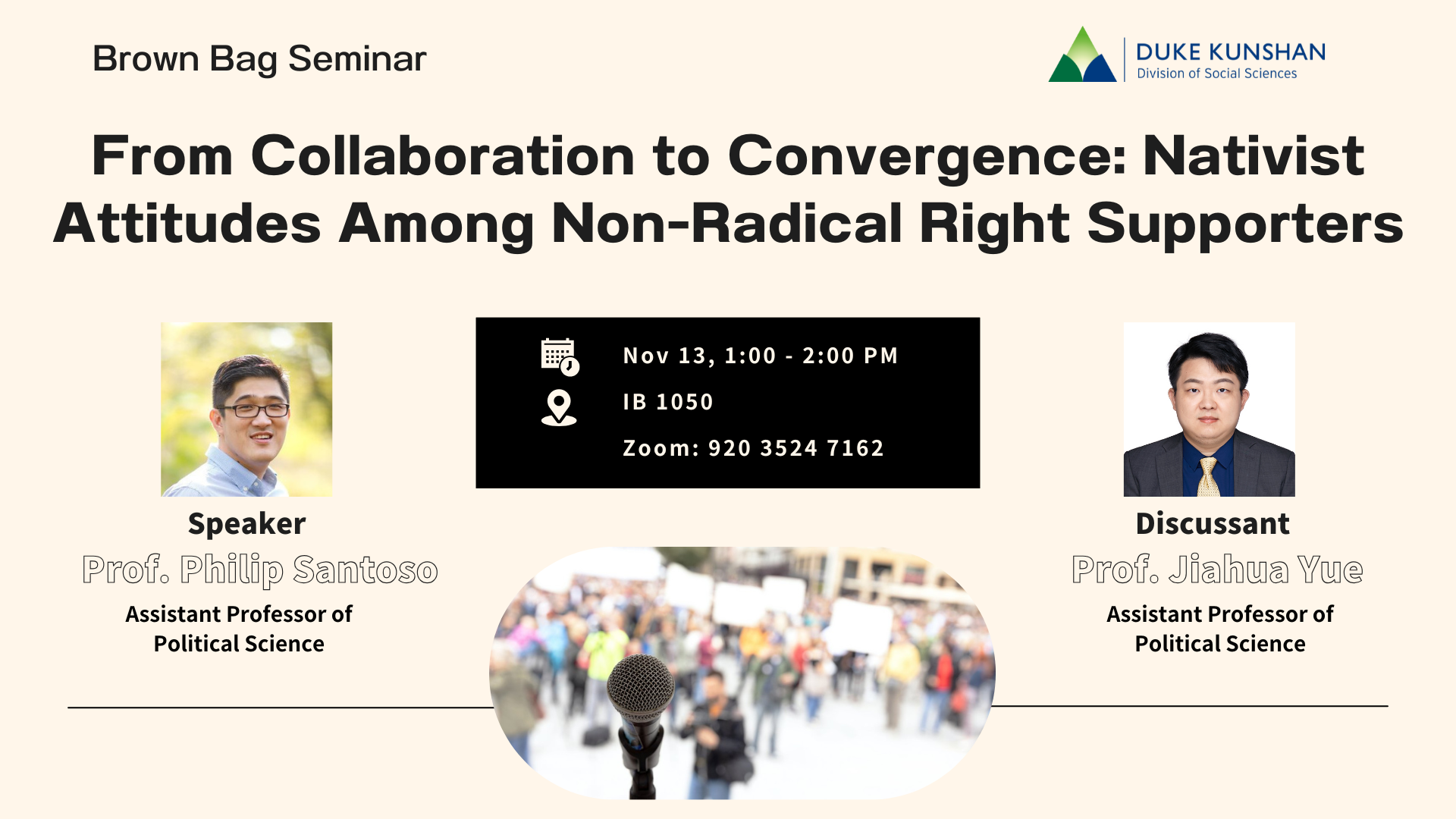 Brown Bag Seminar

DUKE KUNSHAN
Division of Social Sciences

From Collaboration to Convergence: Nativist Attitudes Among Non-Radical Right Supporters

Nov 13, 1:00 - 2:00 PM
IB 1050
Zoom: 920 3524 7162

Speaker
Prof. Philip Santoso
Assistant Professor of Political Science

Discussant
Prof. Jiahua Yue
Assistant Professor of Political Science